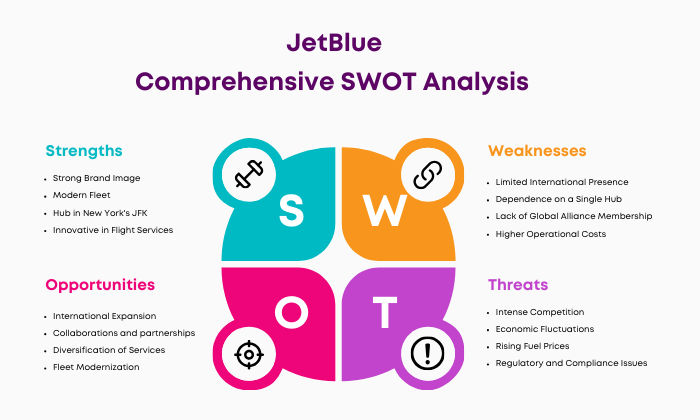 JetBlue
Comprehensive SWOT Analysis

Strengths
- Strong Brand Image
- Modern Fleet
- Hub in New York's JFK
- Innovative in Flight Services

S

W

Weaknesses
- Limited International Presence
- Dependence on a Single Hub
- Lack of Global Alliance Membership
- Higher Operational Costs

Opportunities
- International Expansion
- Collaborations and partnerships
- Diversification of Services
- Fleet Modernization

O

T

Threats
- Intense Competition
- Economic Fluctuations
- Rising Fuel Prices
- Regulatory and Compliance Issues